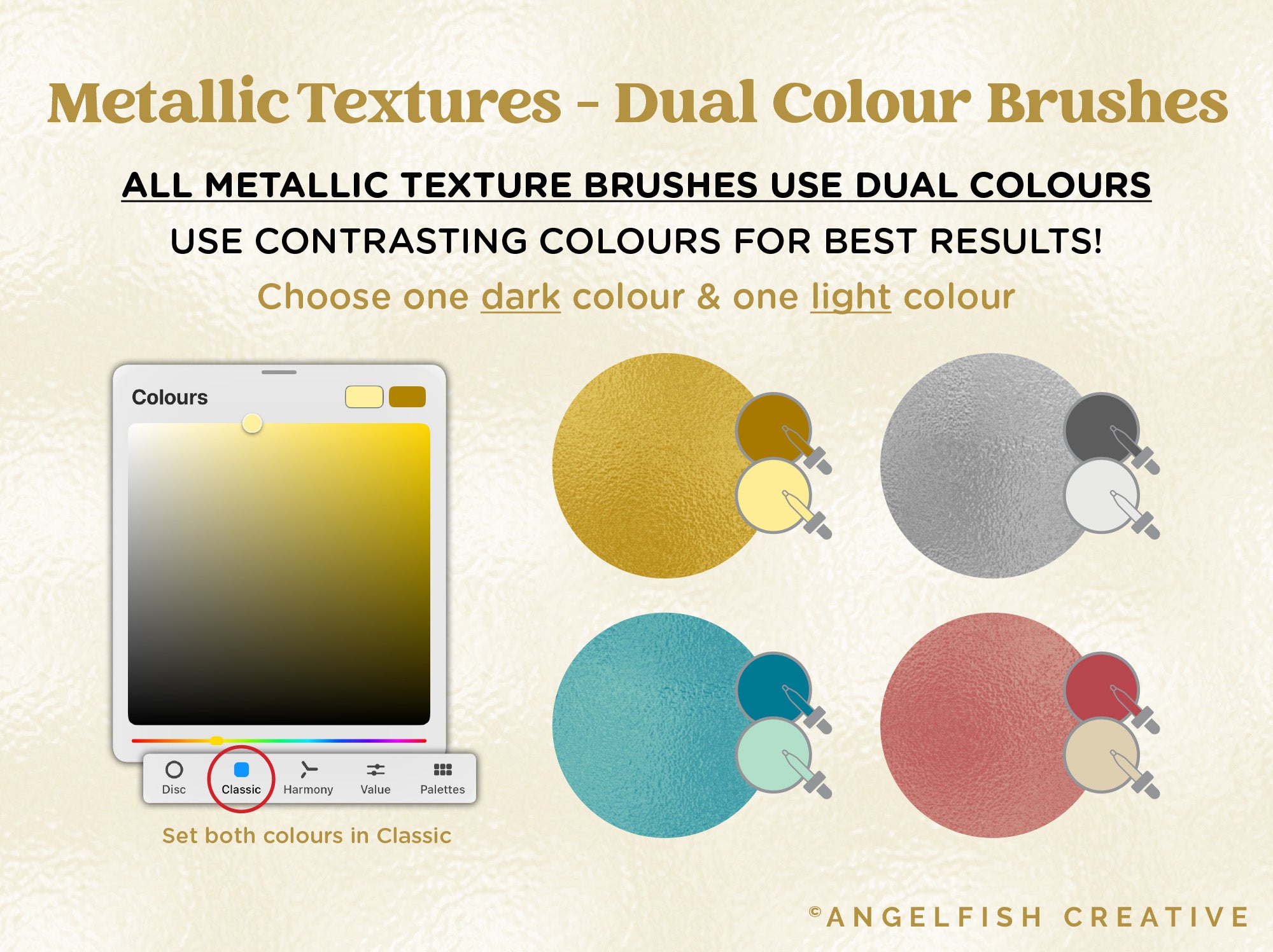 Metallic Textures - Dual Colour Brushes

ALL METALLIC TEXTURE BRUSHES USE DUAL COLOURS

USE CONTRASTING COLOURS FOR BEST RESULTS!

Choose one dark colour & one light colour

Colours

Disc Classic Harmony Value Palettes

Set both colours in Classic

©ANGELFISH CREATIVE